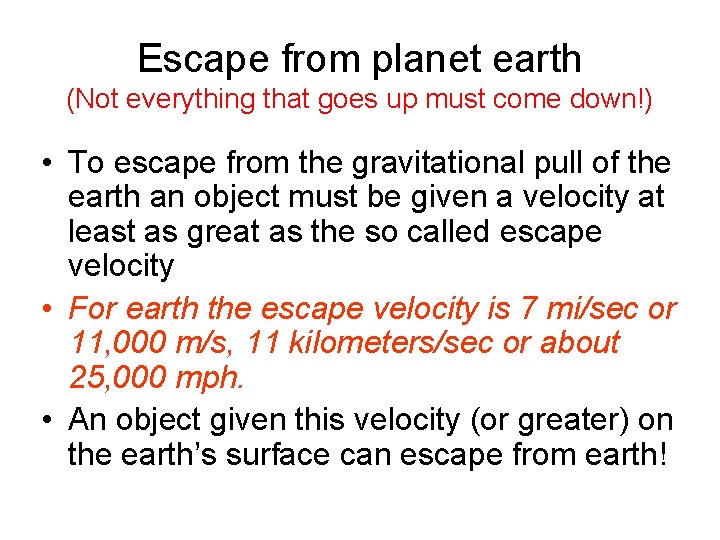 Escape from planet earth
(Not everything that goes up must come down!)

• To escape from the gravitational pull of the earth an object must be given a velocity at least as great as the so called escape velocity

• For earth the escape velocity is 7 mi/sec or 11,000 m/s, 11 kilometers/sec or about 25,000 mph.

• An object given this velocity (or greater) on the earth's surface can escape from earth!